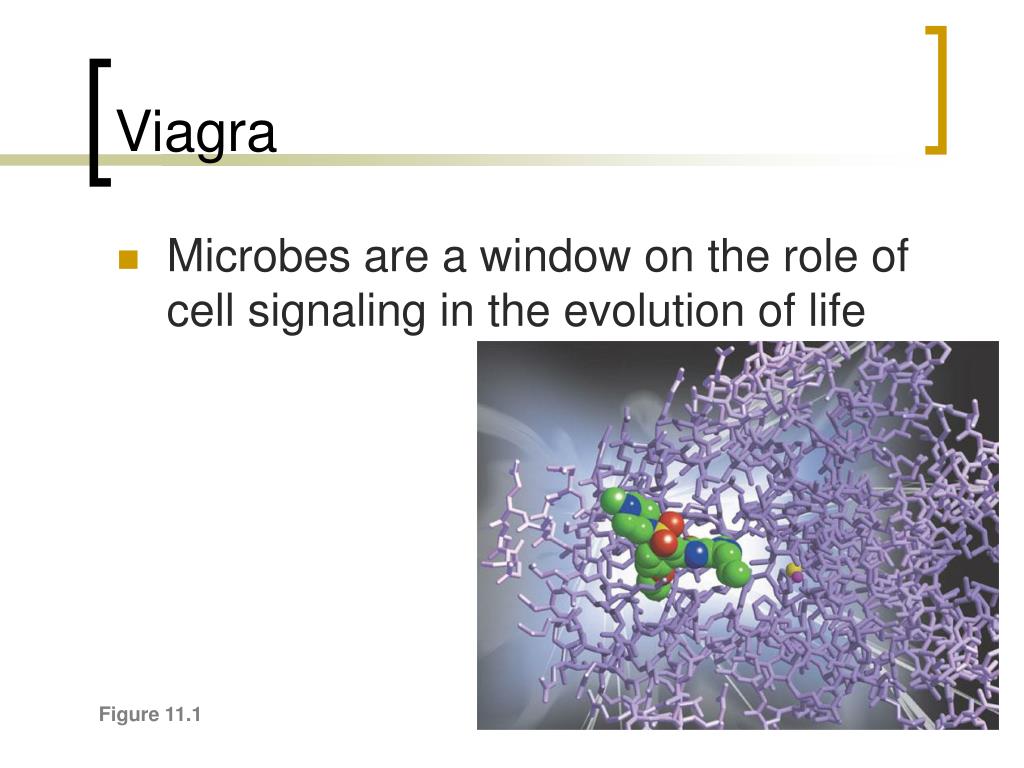 Viagra

Microbes are a window on the role of cell signaling in the evolution of life

Figure 11.1